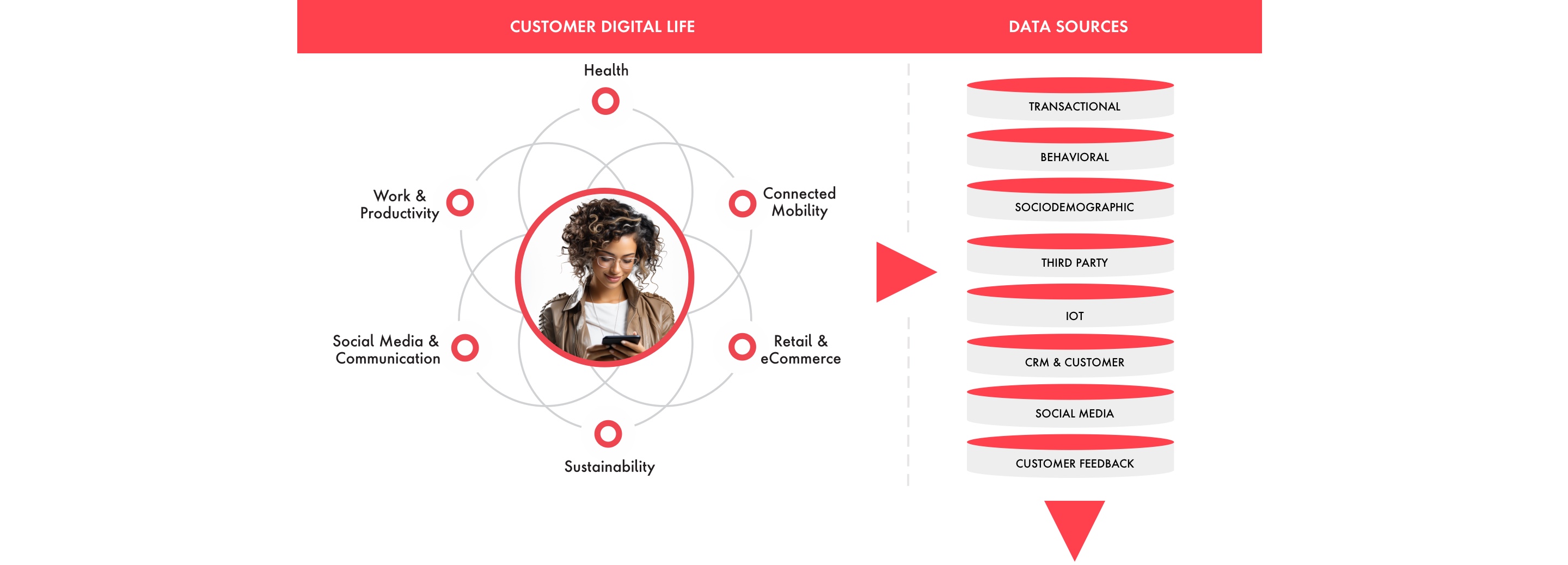 CUSTOMER DIGITAL LIFE

Health

Work & Productivity

Connected Mobility

Social Media & Communication

Retail & eCommerce

Sustainability

DATA SOURCES

TRANSACTIONAL

BEHAVIORAL

SOCIODEMOGRAPHIC

THIRD PARTY

IOT

CRM & CUSTOMER

SOCIAL MEDIA

CUSTOMER FEEDBACK